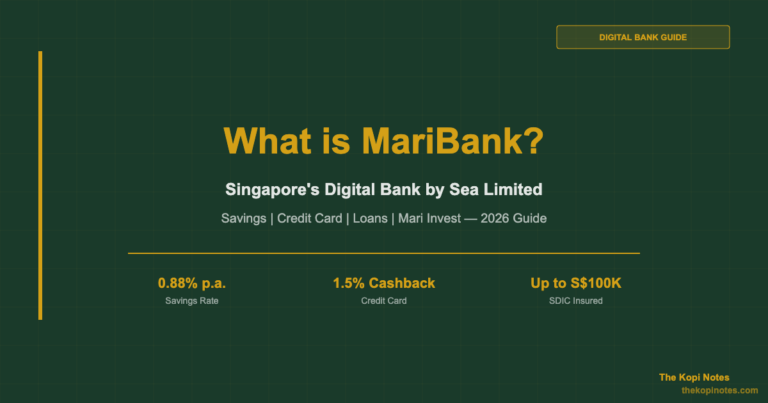 DIGITAL BANK GUIDE

What is MariBank?

Singapore's Digital Bank by Sea Limited

Savings | Credit Card | Loans | Mari Invest — 2026 Guide

0.88% p.a.
Savings Rate

1.5% Cashback
Credit Card

Up to S$100K
SDIC Insured

The Kopi Notes
thekopinotes.com